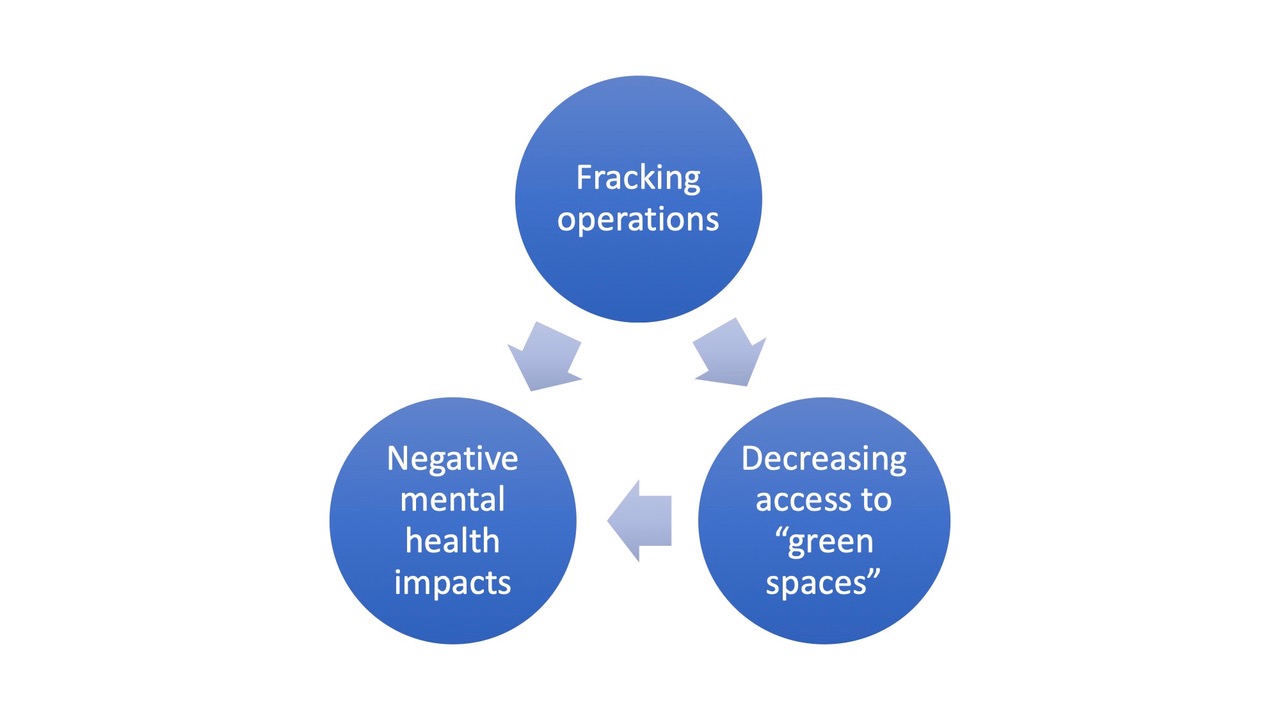 Fracking operations

Negative mental health impacts

Decreasing access to “green spaces”